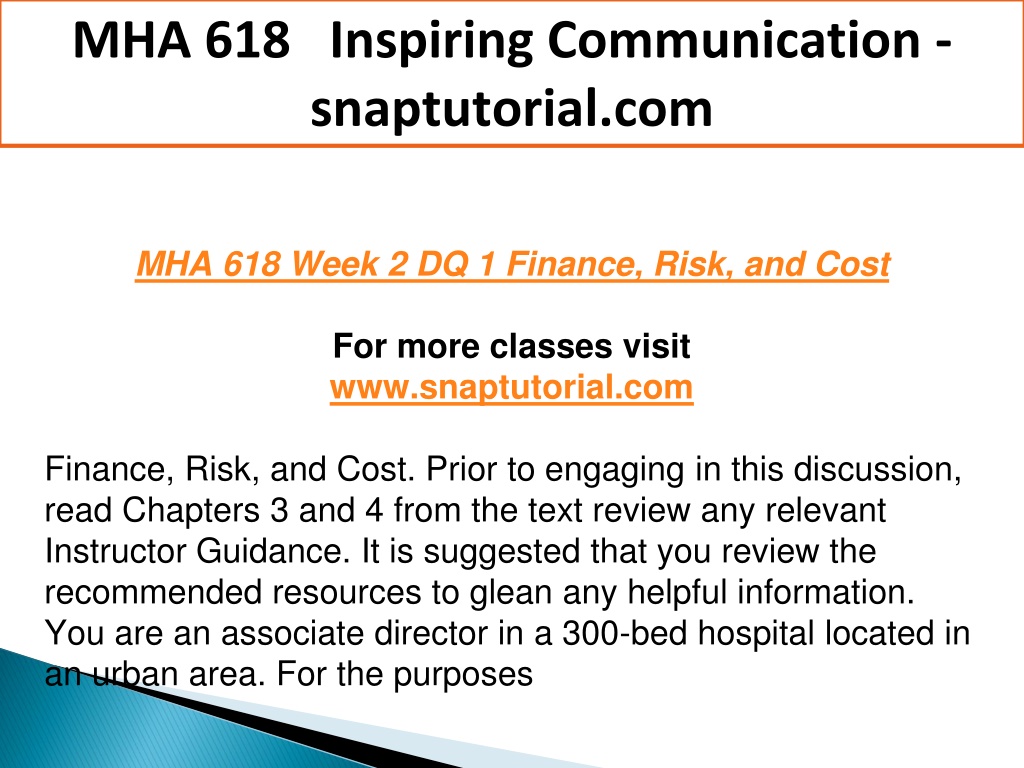 MHA 618 Inspiring Communication - snaptutorial.com

MHA 618 Week 2 DQ 1 Finance, Risk, and Cost

For more classes visit
www.snaptutorial.com

Finance, Risk, and Cost. Prior to engaging in this discussion, read Chapters 3 and 4 from the text review any relevant Instructor Guidance. It is suggested that you review the recommended resources to glean any helpful information. You are an associate director in a 300-bed hospital located in an urban area. For the purposes